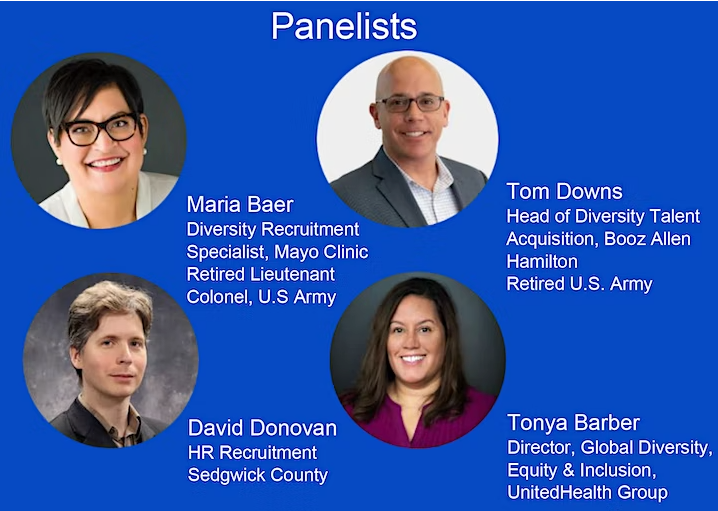 Panelists

Maria Baer
Diversity Recruitment Specialist, Mayo Clinic
Retired Lieutenant Colonel, U.S Army

Tom Downs
Head of Diversity Talent Acquisition, Booz Allen Hamilton
Retired U.S. Army

David Donovan
HR Recruitment
Sedgwick County

Tonya Barber
Director, Global Diversity, Equity & Inclusion, UnitedHealth Group